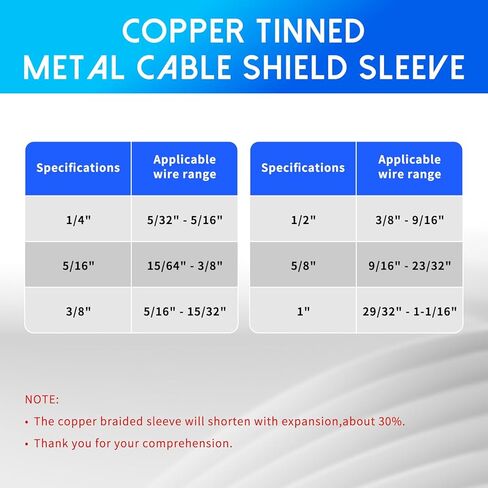 COPPER TINNED
METAL CABLE SHIELD SLEEVE

| Specifications | Applicable wire range |
|---|---|
| 1/4" | 5/32" - 5/16" |
| 5/16" | 15/64" - 3/8" |
| 3/8" | 5/16" - 15/32" |

| Specifications | Applicable wire range |
|---|---|
| 1/2" | 3/8" - 9/16" |
| 5/8" | 9/16" - 23/32" |
| 1" | 29/32" - 1-1/16" |

NOTE:
• The copper braided sleeve will shorten with expansion,about 30%.
• Thank you for your comprehension.